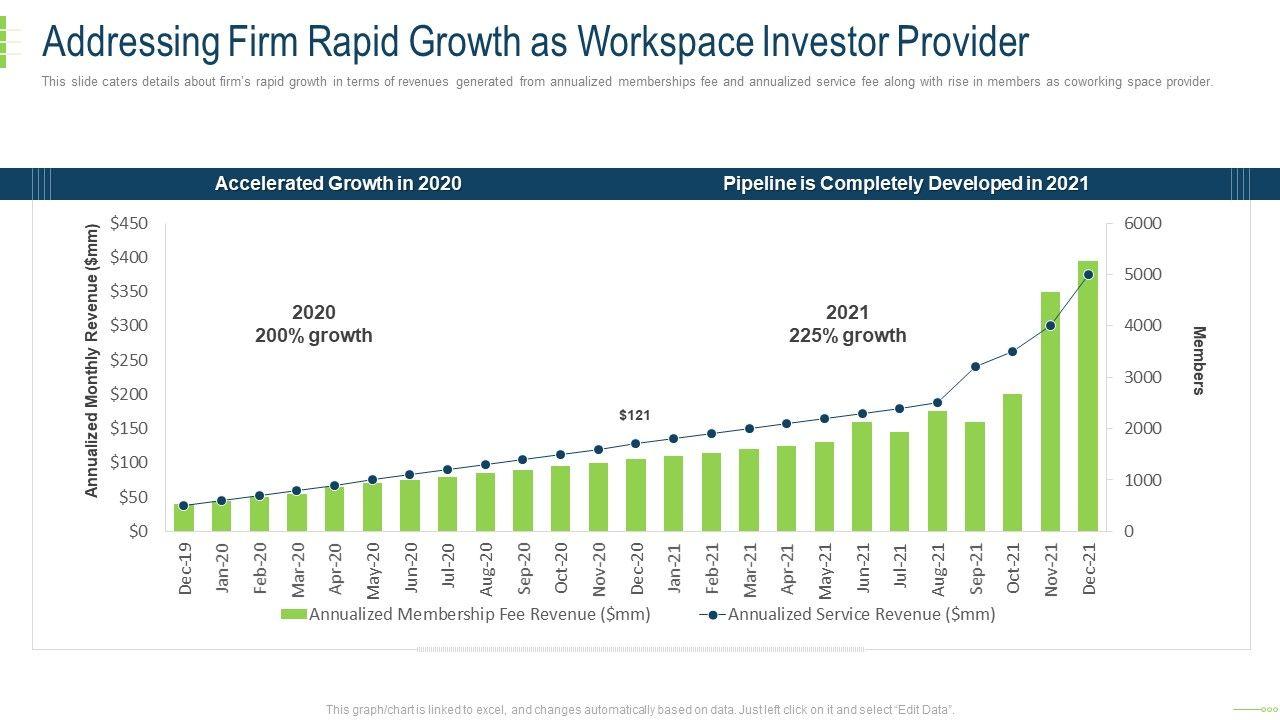 Addressing Firm Rapid Growth as Workspace Investor Provider

This slide caters details about firm's rapid growth in terms of revenues generated from annualized memberships fee and annualized service fee along with rise in members as coworking space provider.

Accelerated Growth in 2020

Pipeline is Completely Developed in 2021

Annualized Monthly Revenue ($mm)

$450
$400
$350
$300
$250
$200
$150
$100
$50
$0

2020
200% growth

2021
225% growth

$121

6000
5000
4000
3000
2000
1000
0

Members

Dec-19
Jan-20
Feb-20
Mar-20
Apr-20
May-20
Jun-20
Jul-20
Aug-20
Sep-20
Oct-20
Nov-20
Dec-20
Jan-21
Feb-21
Mar-21
Apr-21
May-21
Jun-21
Jul-21
Aug-21
Sep-21
Oct-21
Nov-21
Dec-21

Annualized Membership Fee Revenue ($mm)
Annualized Service Revenue ($mm)

This graph/chart is linked to excel, and changes automatically based on data. Just left click on it and select "Edit Data".